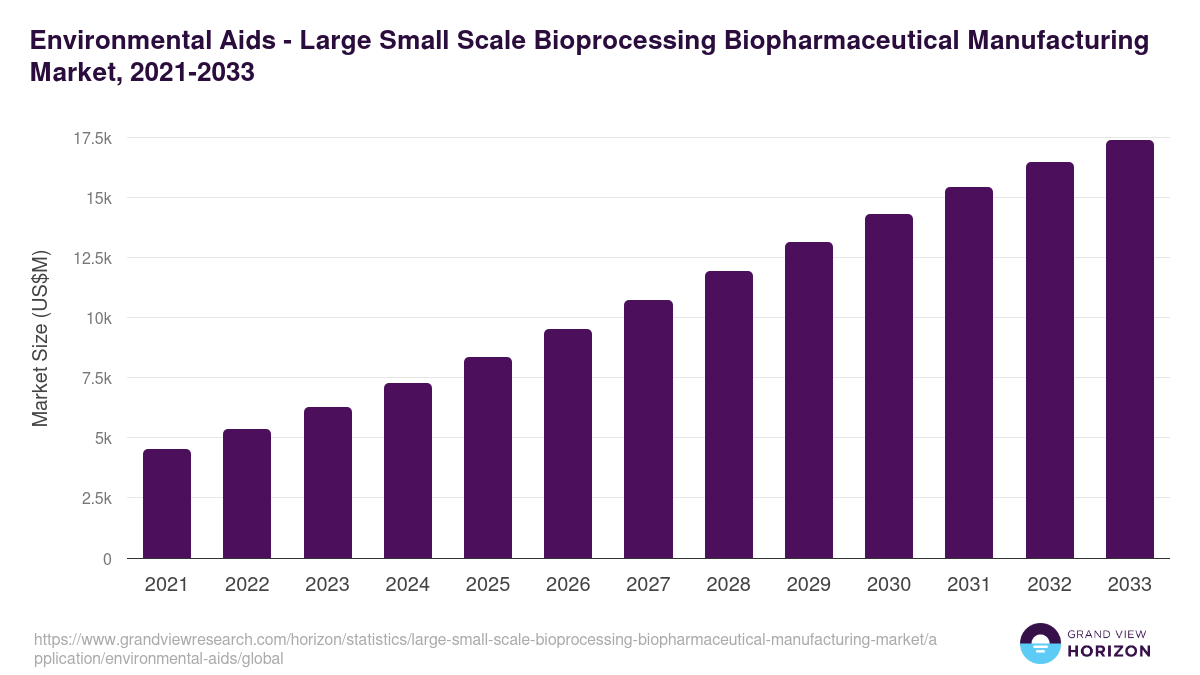 Environmental Aids - Large Small Scale Bioprocessing Biopharmaceutical Manufacturing Market, 2021-2033

Market Size (US$M)

17.5k
15k
12.5k
10k
7.5k
5k
2.5k
0

2021 2022 2023 2024 2025 2026 2027 2028 2029 2030 2031 2032 2033

https://www.grandviewresearch.com/horizon/statistics/large-small-scale-bioprocessing-biopharmaceutical-manufacturing-market/application/environmental-aids/global

GRAND VIEW
HORIZON